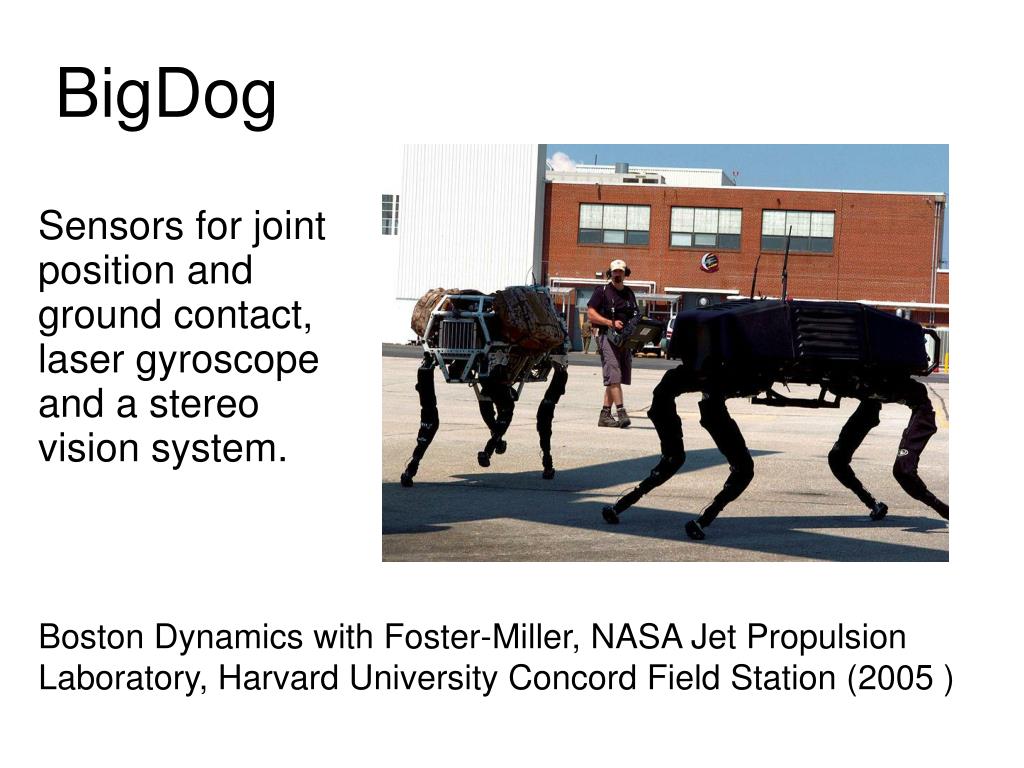 BigDog

Sensors for joint position and ground contact, laser gyroscope and a stereo vision system.

Boston Dynamics with Foster-Miller, NASA Jet Propulsion Laboratory, Harvard University Concord Field Station (2005 )